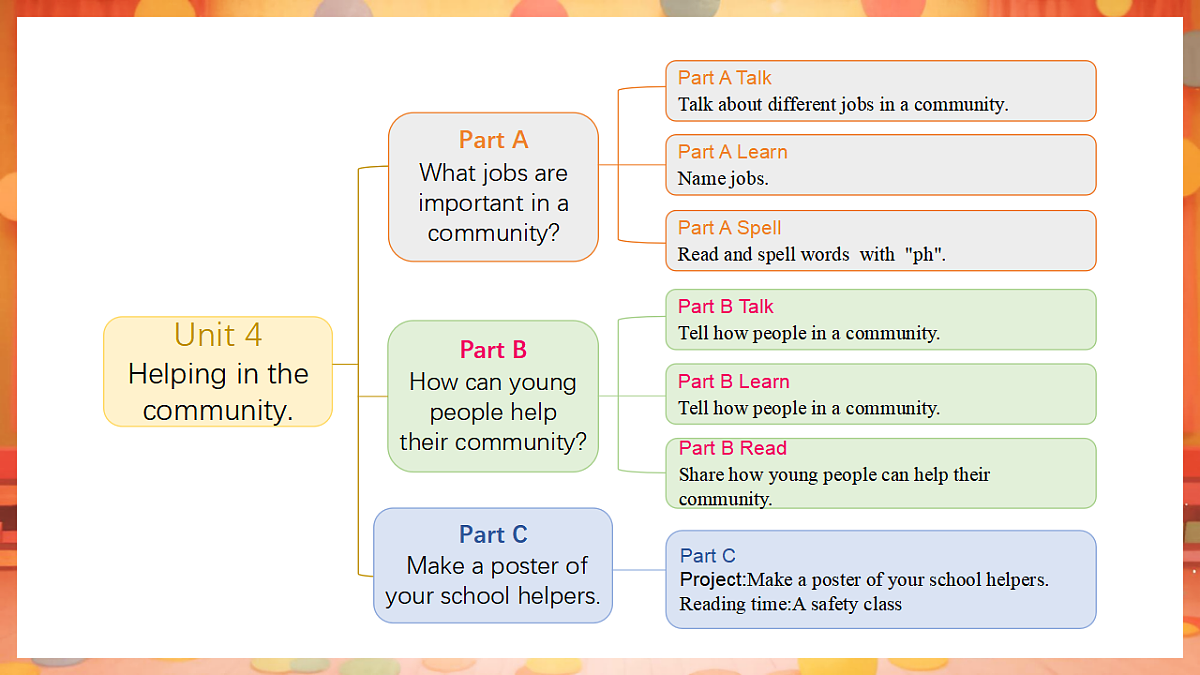 Unit 4
Helping in the community.

Part A
What jobs are important in a community?

Part A Talk
Talk about different jobs in a community.

Part A Learn
Name jobs.

Part A Spell
Read and spell words with "ph".

Part B
How can young people help their community?

Part B Talk
Tell how people in a community.

Part B Learn
Tell how people in a community.

Part B Read
Share how young people can help their community.

Part C
Make a poster of your school helpers.

Part C
Project:Make a poster of your school helpers.
Reading time:A safety class